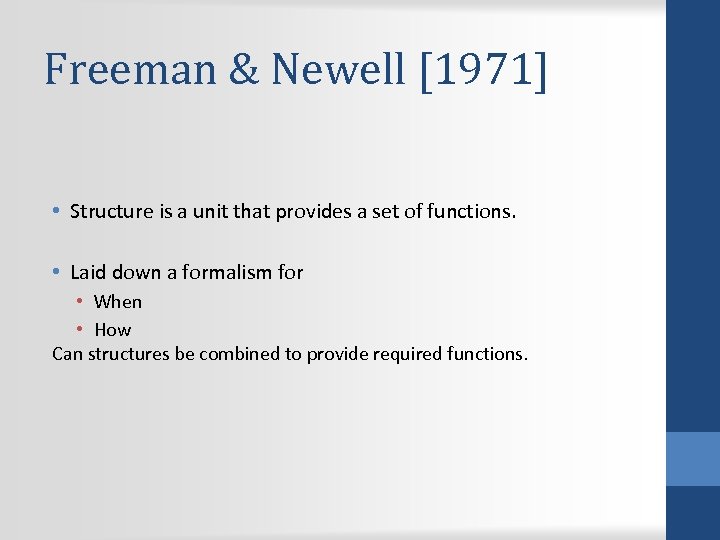 Freeman & Newell [1971]

• Structure is a unit that provides a set of functions.

• Laid down a formalism for
• When
• How
Can structures be combined to provide required functions.